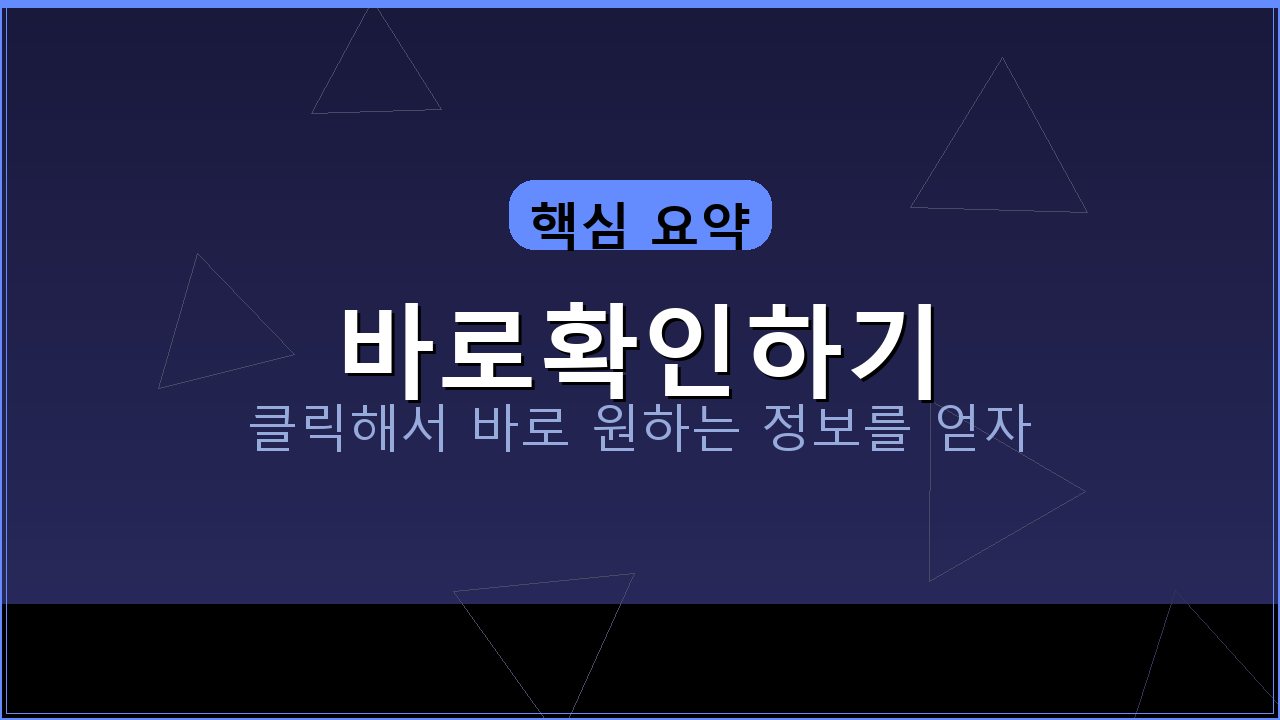 핵심 요약

바로확인하기

클릭해서 바로 원하는 정보를 얻자